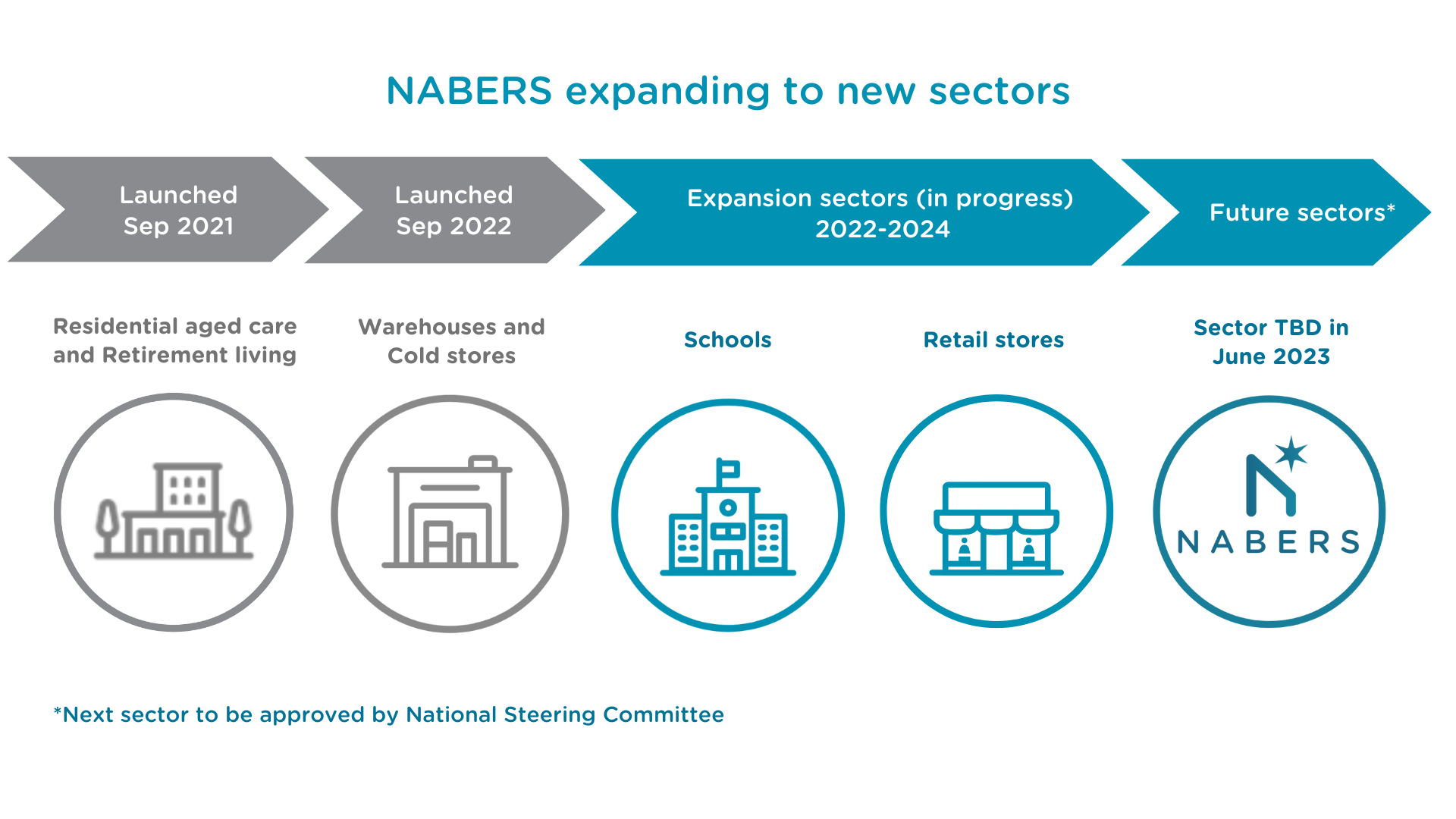 NABERS expanding to new sectors

Launched Sep 2021

Launched Sep 2022

Expansion sectors (in progress) 2022-2024

Future sectors*

Residential aged care and Retirement living

Warehouses and Cold stores

Schools

Retail stores

Sector TBD in June 2023

NABERS

*Next sector to be approved by National Steering Committee